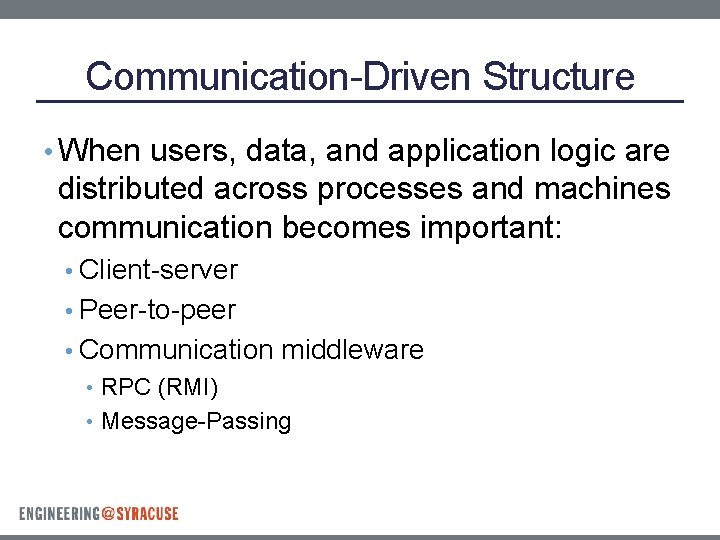 Communication-Driven Structure

• When users, data, and application logic are distributed across processes and machines communication becomes important:
  • Client-server
  • Peer-to-peer
  • Communication middleware
    • RPC (RMI)
    • Message-Passing

ENGINEERING@SYRACUSE